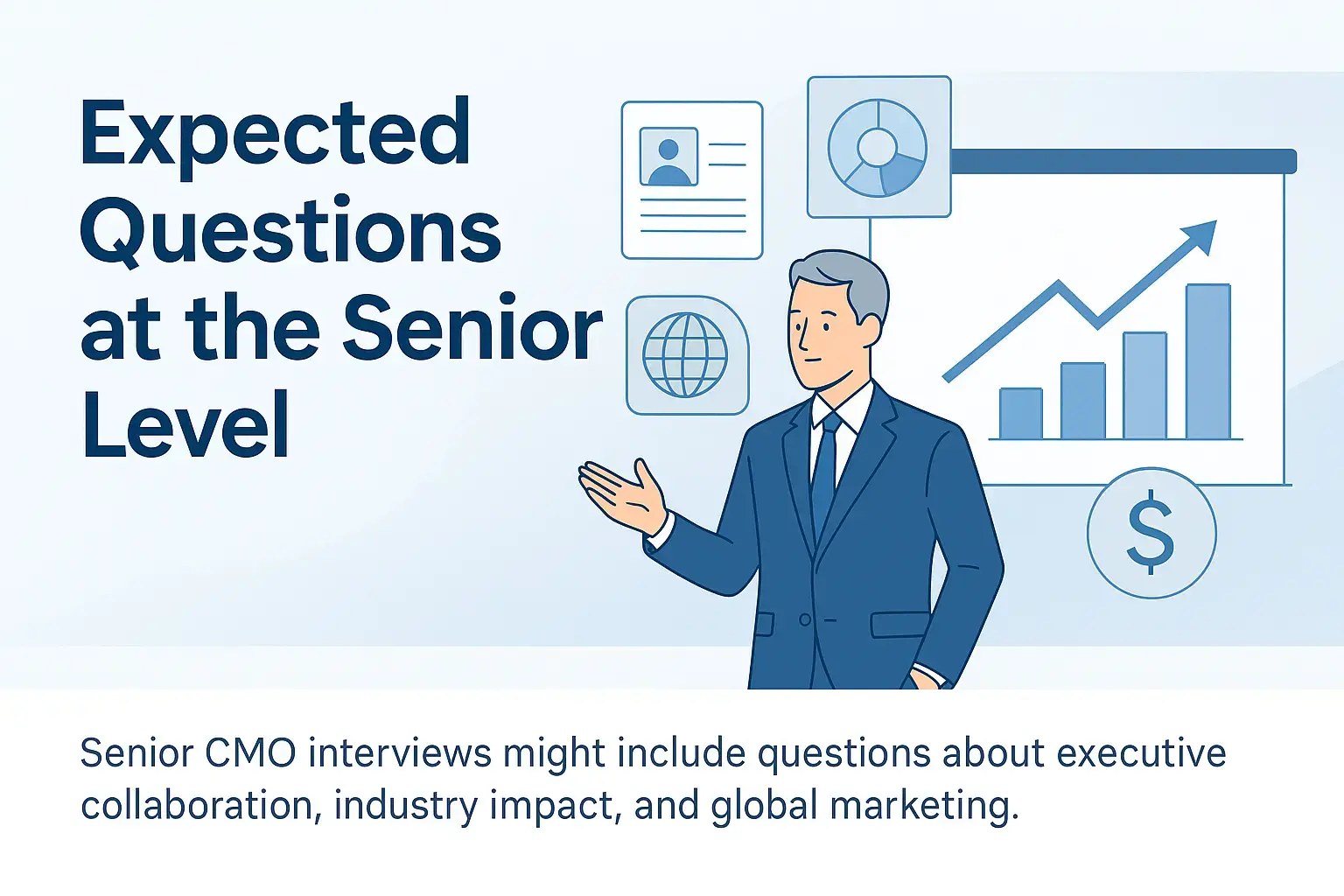 Expected Questions at the Senior Level

$

Senior CMO interviews might include questions about executive collaboration, industry impact, and global marketing.